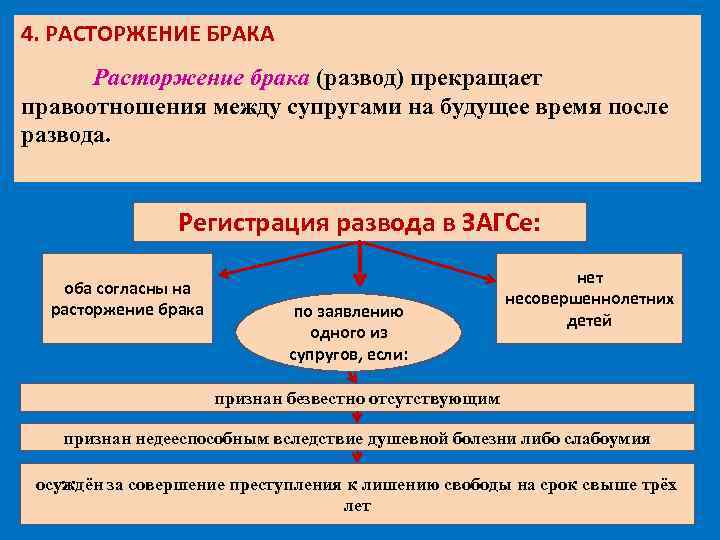 4. РАСТОРЖЕНИЕ БРАКА

Расторжение брака (развод) прекращает правоотношения между супругами на будущее время после развода.

Регистрация развода в ЗАГСе:

оба согласны на расторжение брака

по заявлению одного из супругов, если:

нет несовершеннолетних детей

признан безвестно отсутствующим

признан недееспособным вследствие душевной болезни либо слабоумия

осуждён за совершение преступления к лишению свободы на срок свыше трёх лет